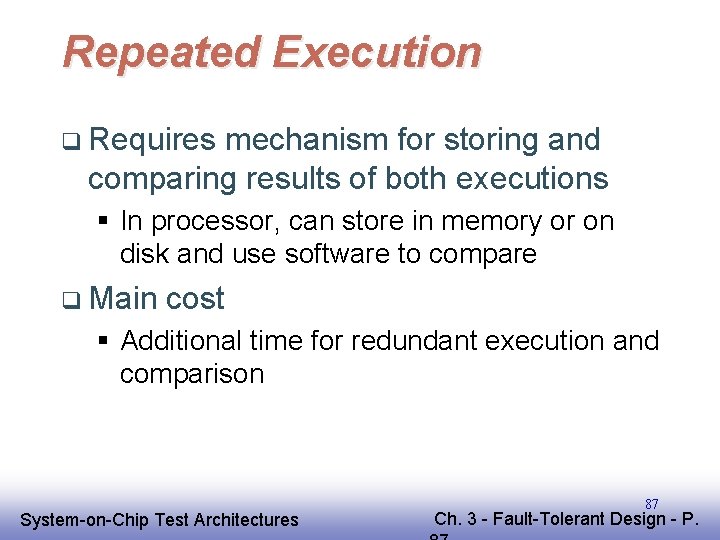 Repeated Execution

❑ Requires mechanism for storing and comparing results of both executions

▪ In processor, can store in memory or on disk and use software to compare

❑ Main cost

▪ Additional time for redundant execution and comparison

87

System-on-Chip Test Architectures

Ch. 3 - Fault-Tolerant Design - P. 87